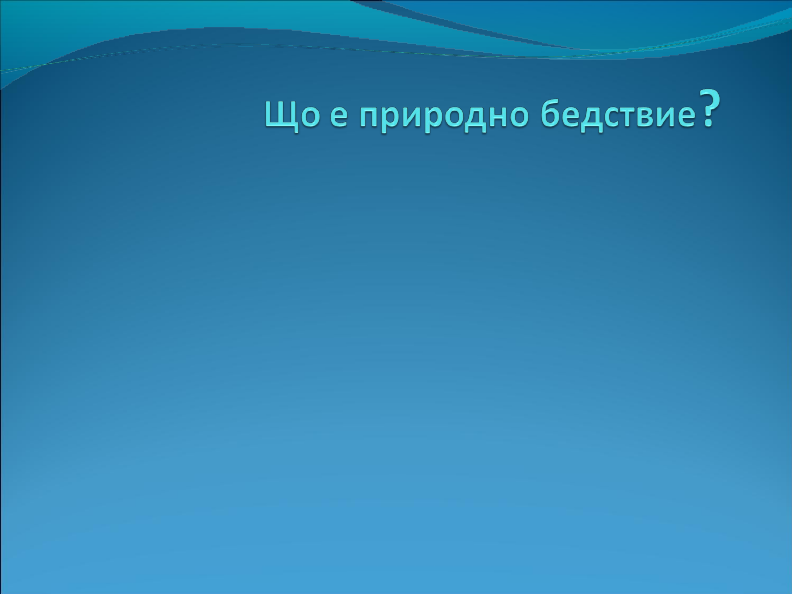 Що е природно бедствие?